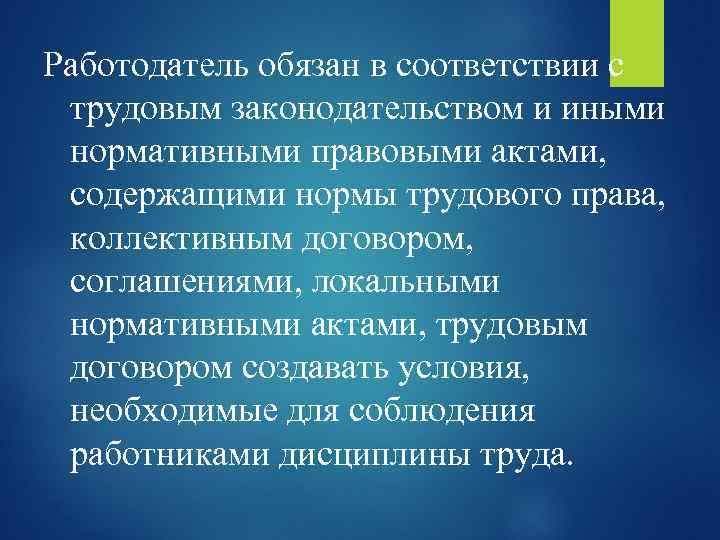 Работодатель обязан в соответствии с трудовым законодательством и иными нормативными правовыми актами, содержащими нормы трудового права, коллективным договором, соглашениями, локальными нормативными актами, трудовым договором создавать условия, необходимые для соблюдения работниками дисциплины труда.